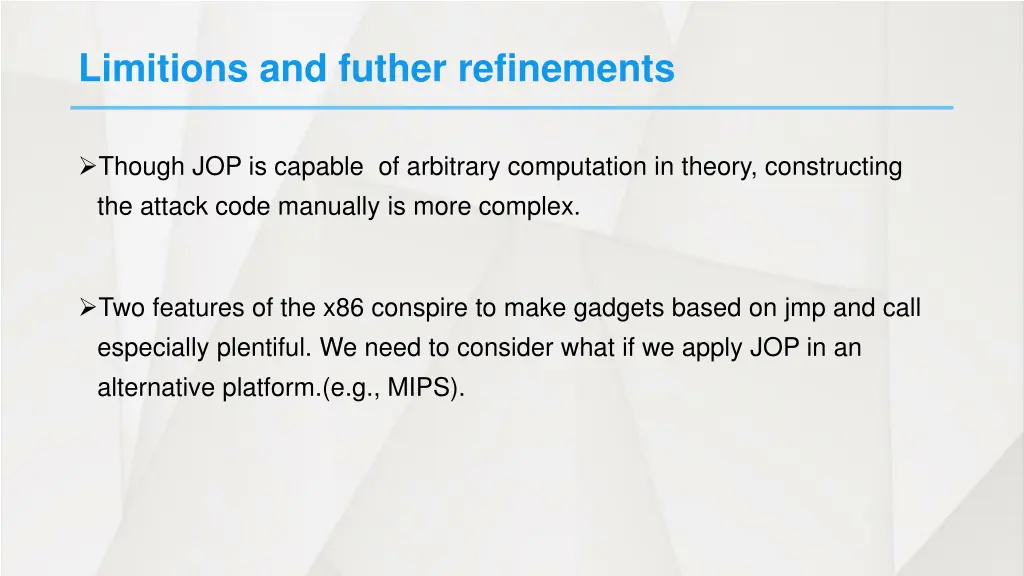 Limitions and futher refinements

➢Though JOP is capable of arbitrary computation in theory, constructing the attack code manually is more complex.

➢Two features of the x86 conspire to make gadgets based on jmp and call especially plentiful. We need to consider what if we apply JOP in an alternative platform.(e.g., MIPS).